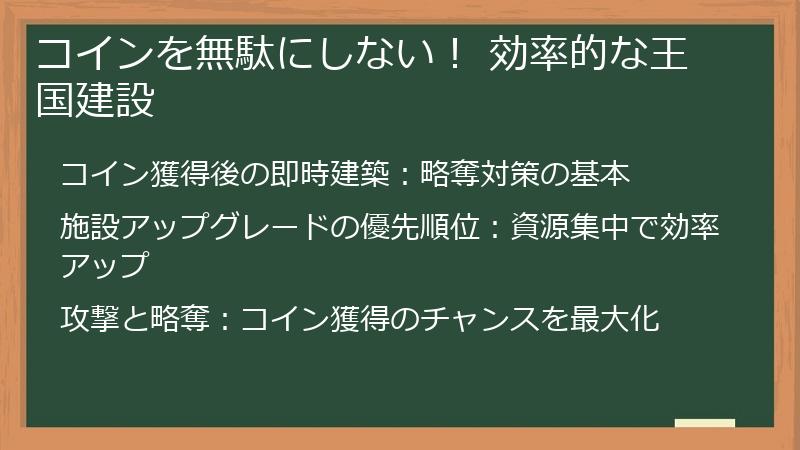 コインを無駄にしない！ 効率的な王国建設

コイン獲得後の即時建築：略奪対策の基本

施設アップグレードの優先順位：資源集中で効率アップ

攻撃と略奪：コイン獲得のチャンスを最大化